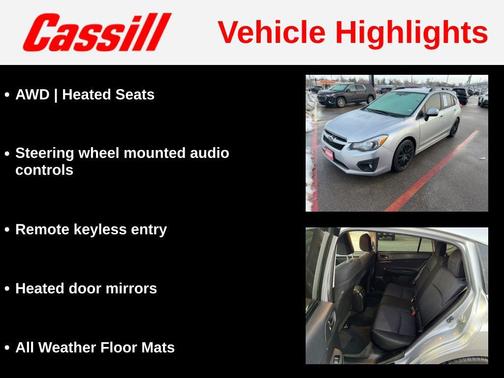 Cassill Vehicle Highlights

• AWD | Heated Seats

• Steering wheel mounted audio controls

• Remote keyless entry

• Heated door mirrors

• All Weather Floor Mats